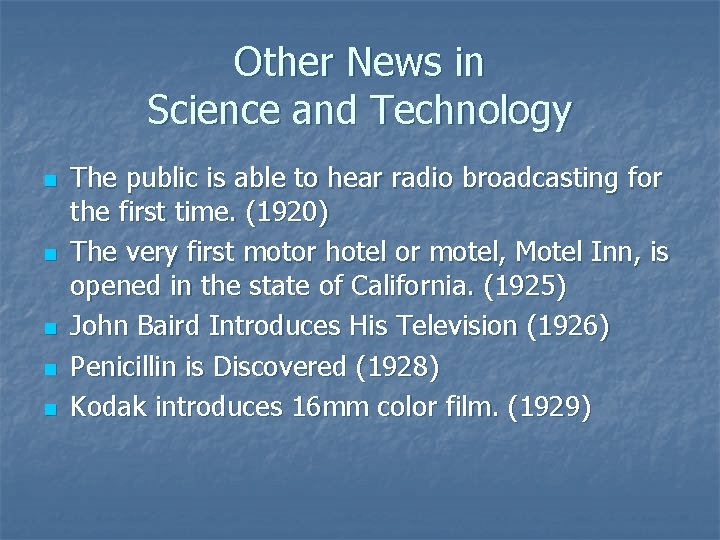 Other News in
Science and Technology

- The public is able to hear radio broadcasting for the first time. (1920)
- The very first motor hotel or motel, Motel Inn, is opened in the state of California. (1925)
- John Baird Introduces His Television (1926)
- Penicillin is Discovered (1928)
- Kodak introduces 16mm color film. (1929)